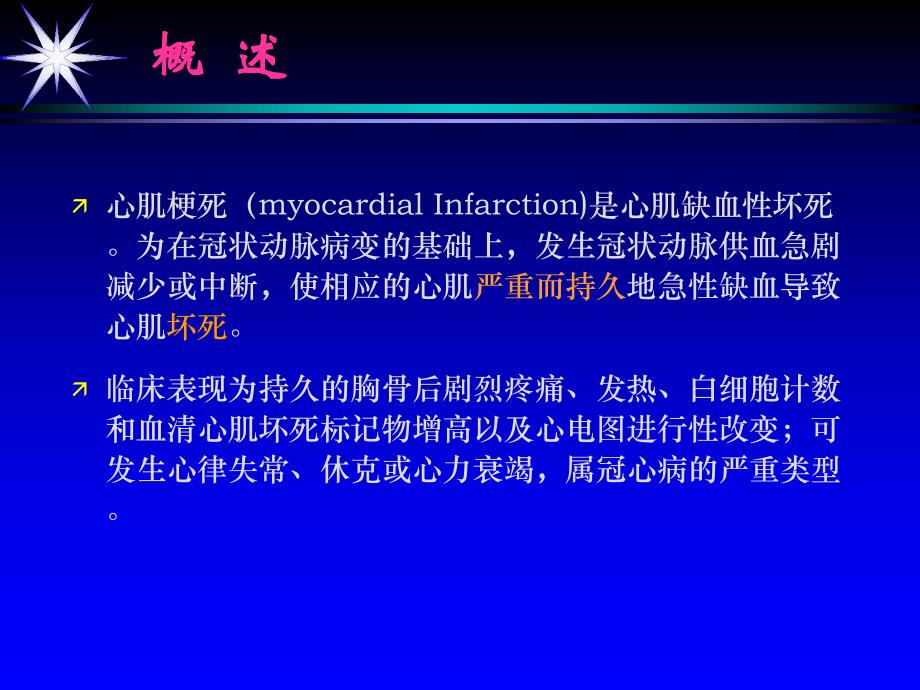 概 述

心肌梗死（myocardial Infarction)是心肌缺血性坏死。为在冠状动脉病变的基础上，发生冠状动脉供血急剧减少或中断，使相应的心肌严重而持久地急性缺血导致心肌坏死。

临床表现为持久的胸骨后剧烈疼痛、发热、白细胞计数和血清心肌坏死标记物增高以及心电图进行性改变；可发生心律失常、休克或心力衰竭，属冠心病的严重类型。